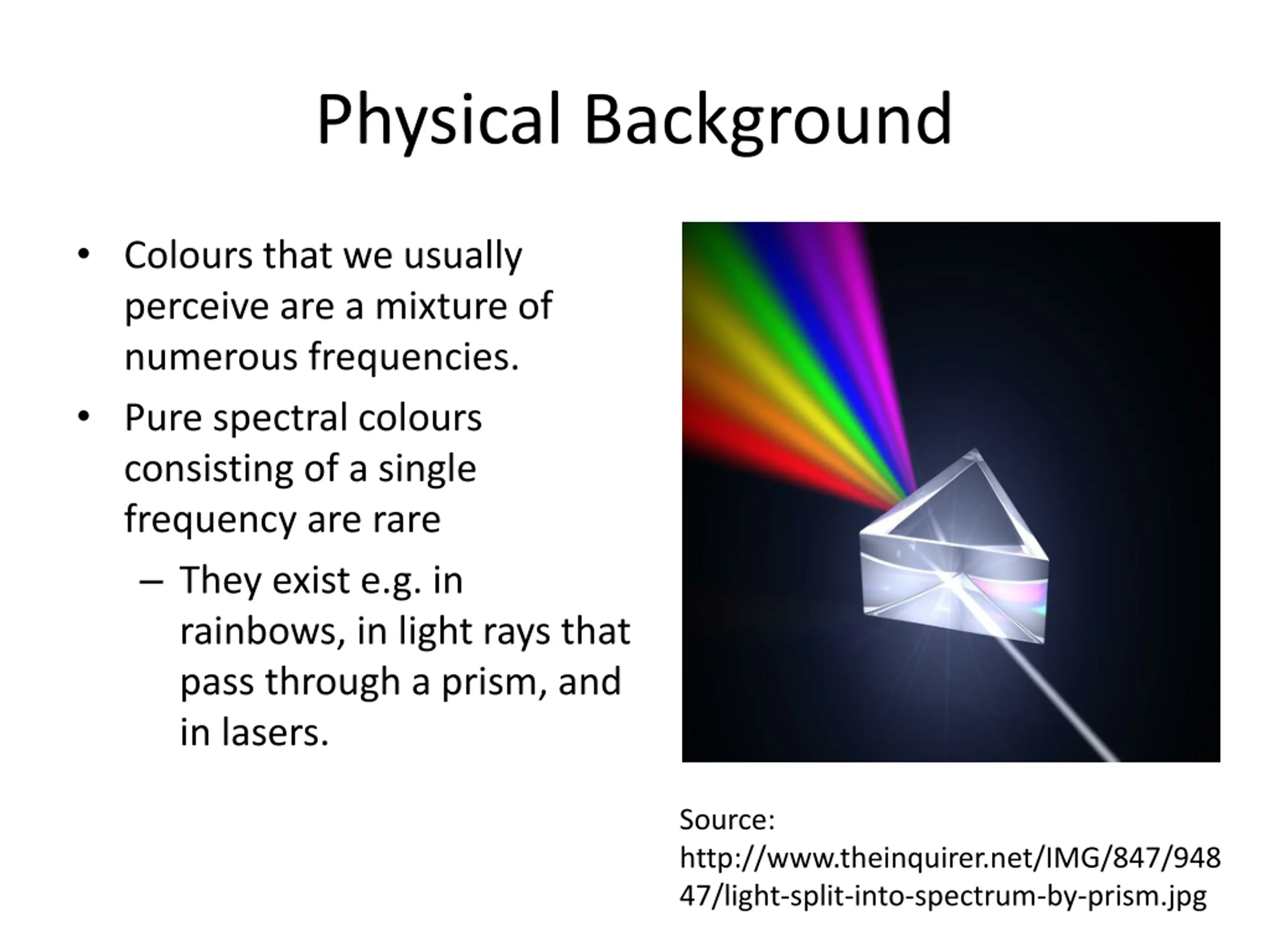 Physical Background

• Colours that we usually perceive are a mixture of numerous frequencies.
• Pure spectral colours consisting of a single frequency are rare
– They exist e.g. in rainbows, in light rays that pass through a prism, and in lasers.

Source: http://www.theinquirer.net/IMG/847/94847/light-split-into-spectrum-by-prism.jpg